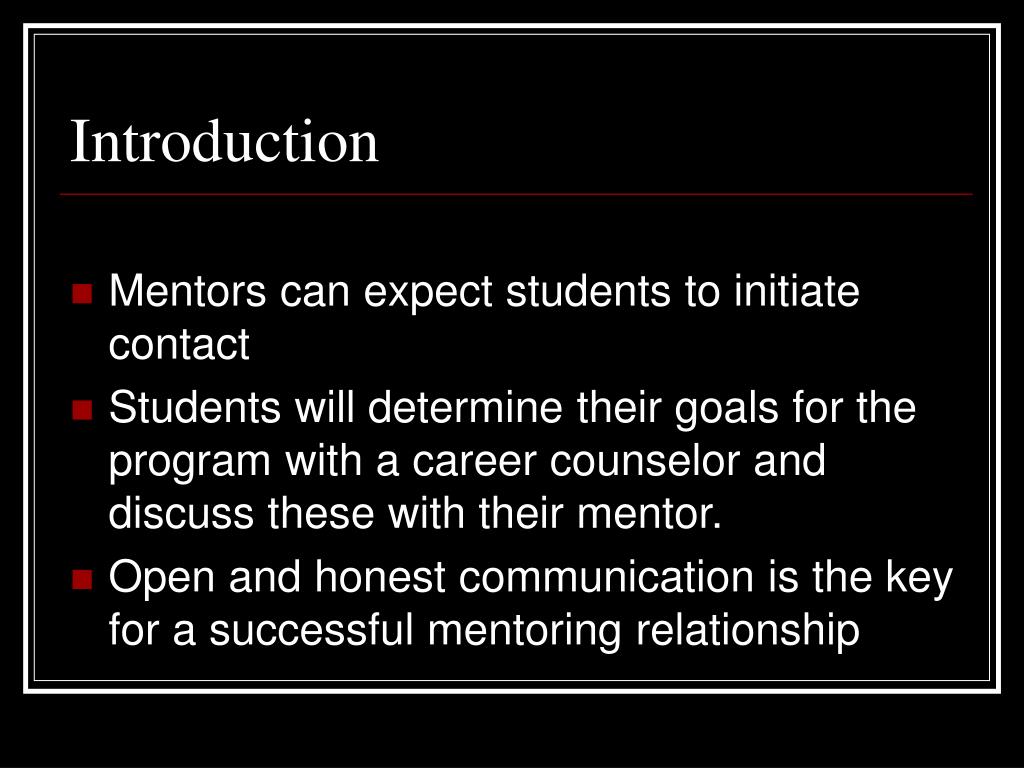 Introduction

- Mentors can expect students to initiate contact
- Students will determine their goals for the program with a career counselor and discuss these with their mentor.
- Open and honest communication is the key for a successful mentoring relationship